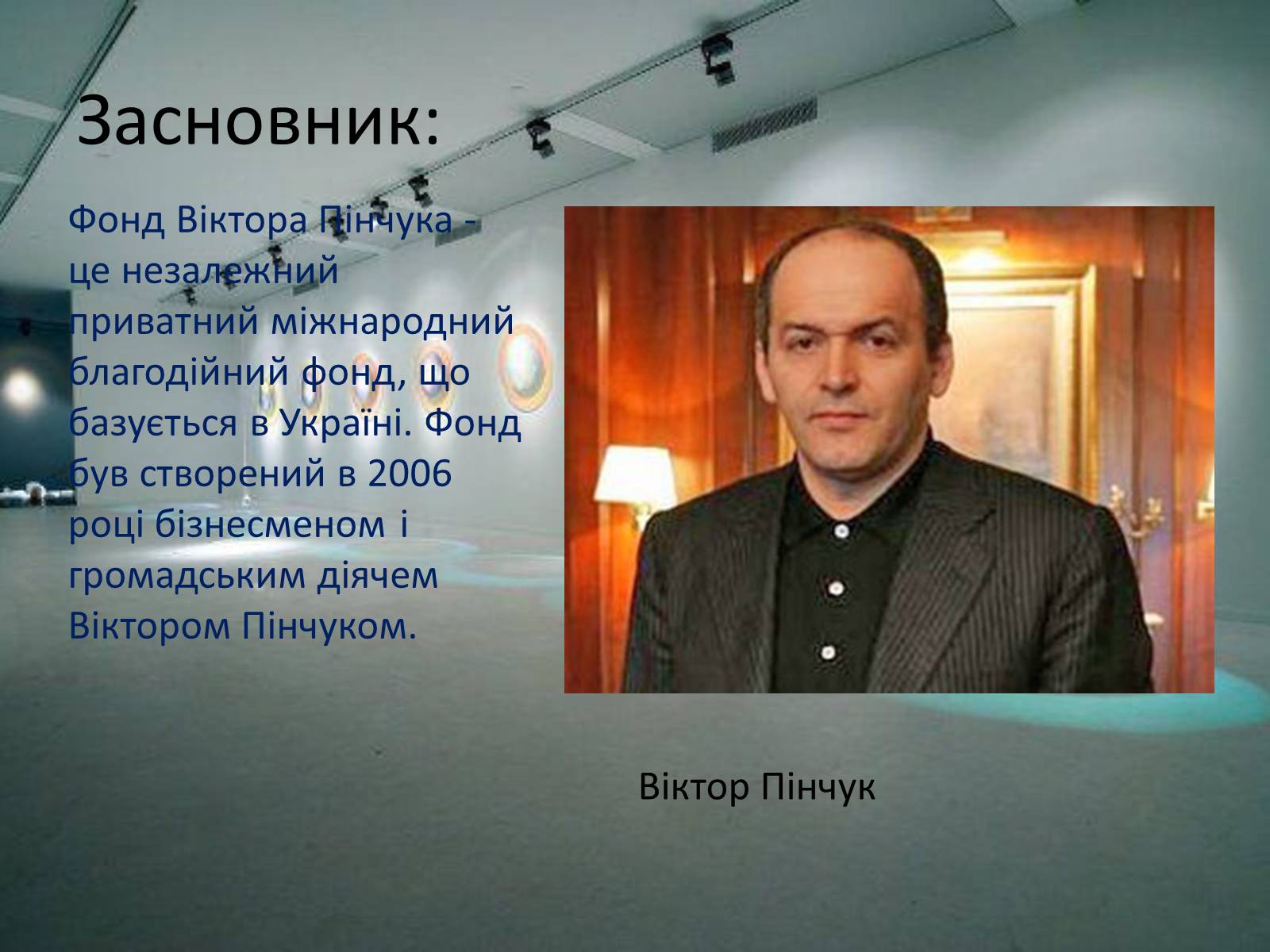 Засновник:

Фонд Віктора Пінчука - це незалежний приватний міжнародний благодійний фонд, що базується в Україні. Фонд був створений в 2006 році бізнесменом і громадським діячем Віктором Пінчуком.

Віктор Пінчук